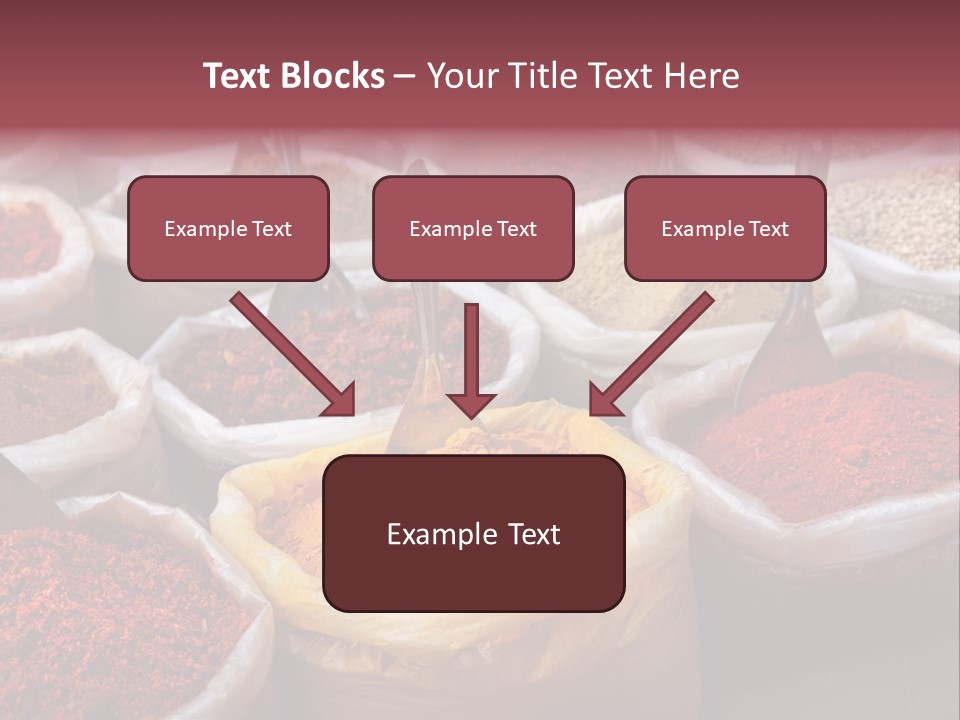 Text Blocks – Your Title Text Here

Example Text

Example Text

Example Text

Example Text